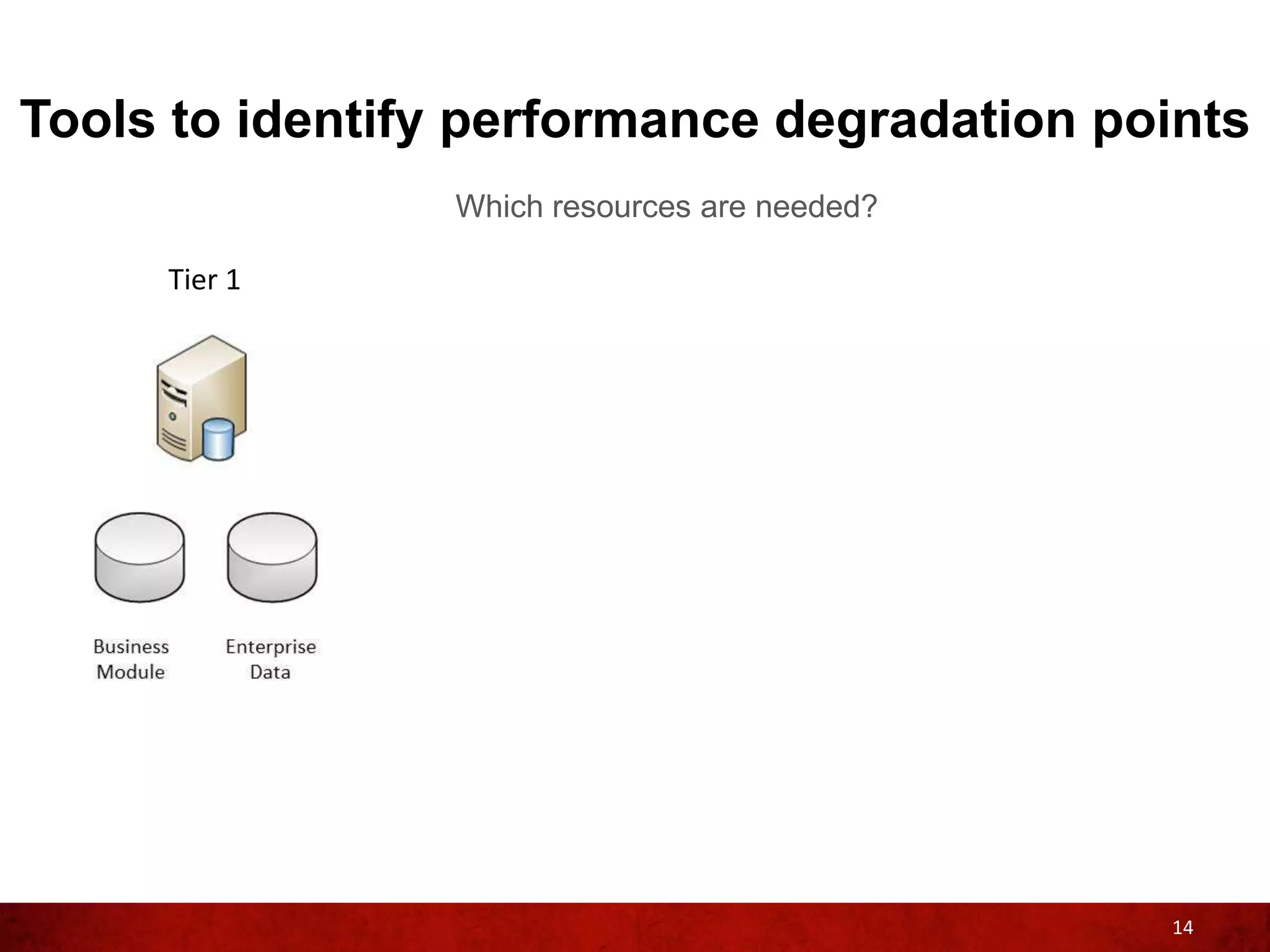 Tools to identify performance degradation points

Which resources are needed?

Tier 1

Business Module

Enterprise Data

14